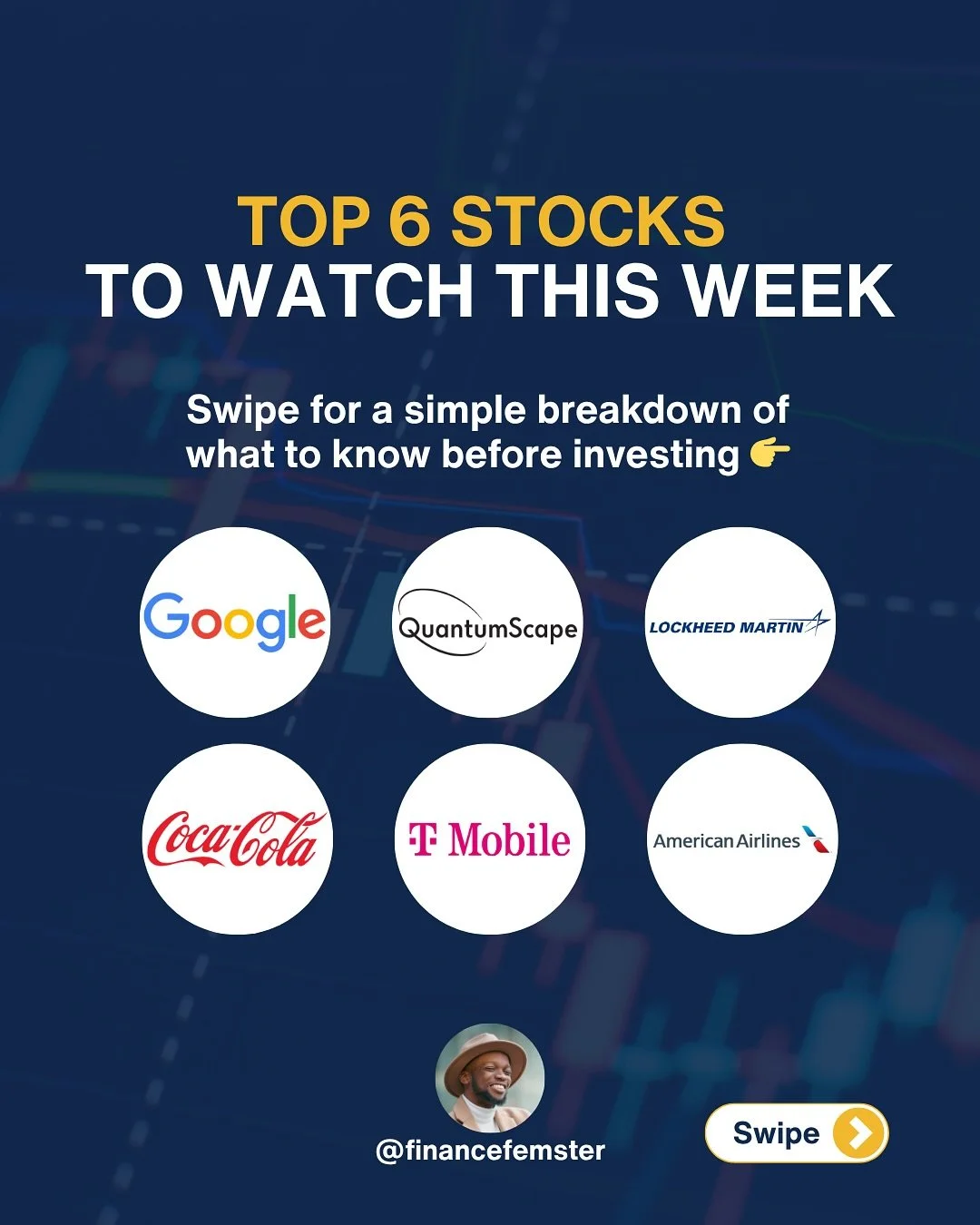 TOP 6 STOCKS
TO WATCH THIS WEEK

Swipe for a simple breakdown of what to know before investing 👉

Google

QuantumScape

LOCKHEED MARTIN

Coca-Cola

T Mobile

American Airlines

@financefemster

Swipe